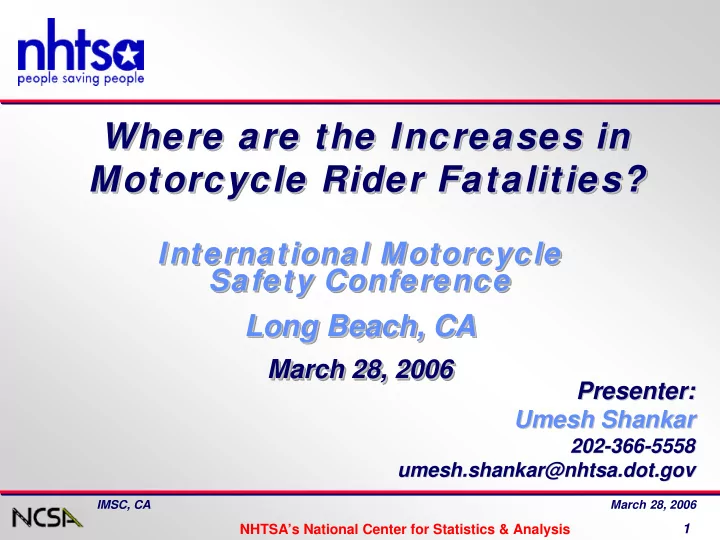 nhtsa
people saving people

Where are the Increases in Motorcycle Rider Fatalities?

International Motorcycle Safety Conference

Long Beach, CA

March 28, 2006

Presenter:
Umesh Shankar
202-366-5558
umesh.shankar@nhtsa.dot.gov

NCSA

IMSC, CA

March 28, 2006

NHTSA's National Center for Statistics & Analysis

1